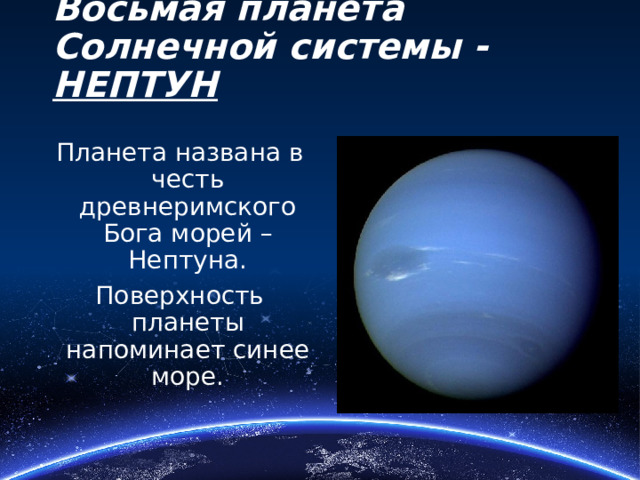 Восьмая планета Солнечной системы - НЕПТУН

Планета названа в честь древнеримского Бога морей – Нептуна.

Поверхность планеты напоминает синее море.